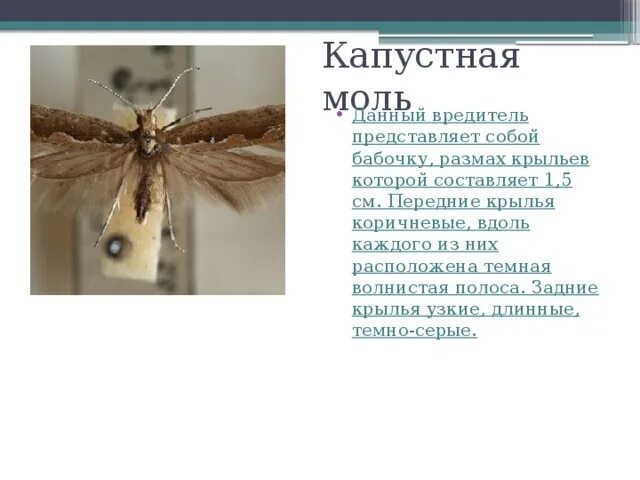 Капустная моль

• Данный вредитель представляет собой бабочку, размах крыльев которой составляет 1,5 см. Передние крылья коричневые, вдоль каждого из них расположена темная волнистая полоса. Задние крылья узкие, длинные, темно-серые.